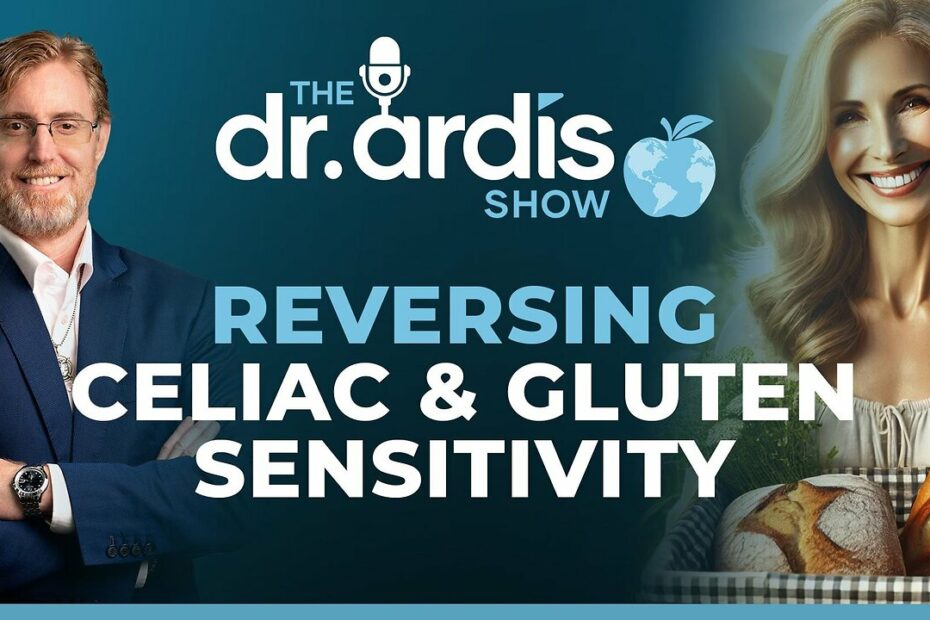 THE dr. ardis SHOW

REVERSING CELIAC & GLUTEN SENSITIVITY